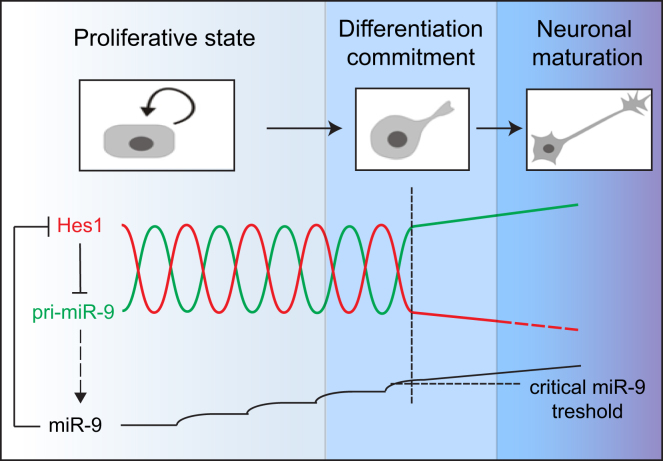 Proliferative state

Differentiation commitment

Neuronal maturation

Hes1

pri-miR-9

miR-9

critical miR-9 treshold